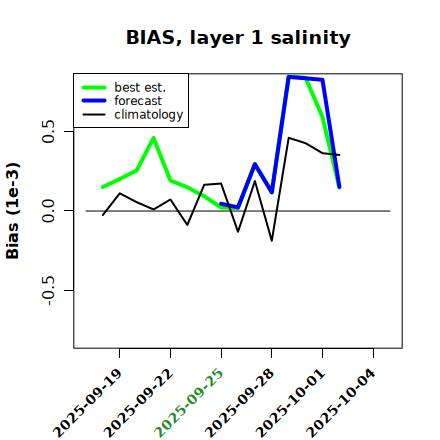 BIAS, layer 1 salinity

best est.
forecast
climatology

Bias (1e-3)

0.5
0.0
-0.5

2025-09-19
2025-09-22
2025-09-25
2025-09-28
2025-10-01
2025-10-04